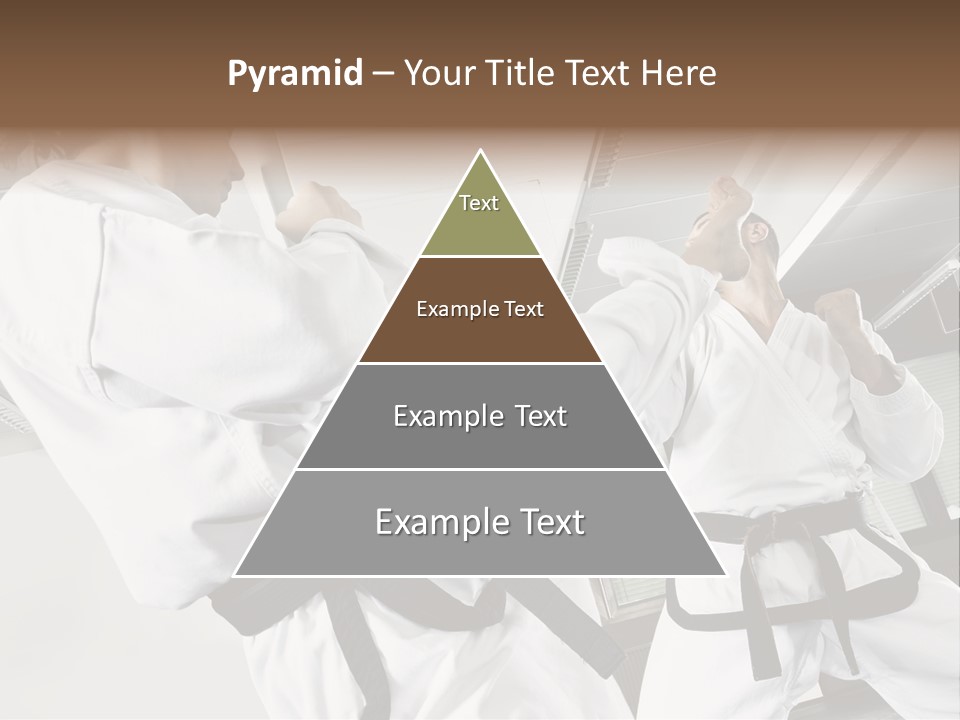 Pyramid – Your Title Text Here

Text

Example Text

Example Text

Example Text